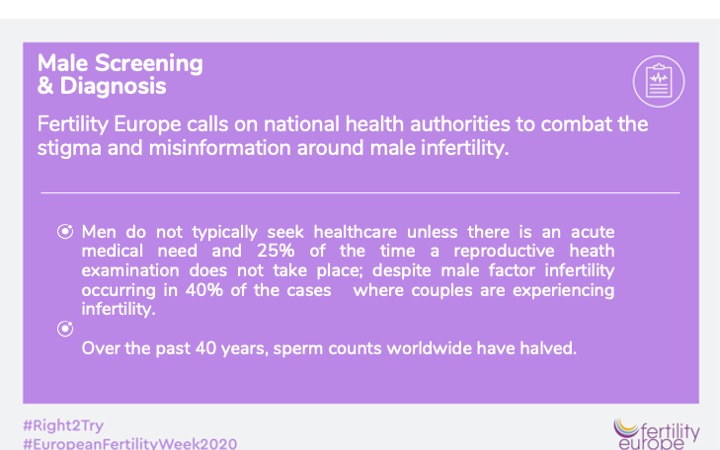 Male Screening
& Diagnosis

Fertility Europe calls on national health authorities to combat the stigma and misinformation around male infertility.

Men do not typically seek healthcare unless there is an acute medical need and 25% of the time a reproductive heath examination does not take place; despite male factor infertility occurring in 40% of the cases where couples are experiencing infertility.

Over the past 40 years, sperm counts worldwide have halved.

#Right2Try
#EuropeanFertilityWeek2020

fertility europe